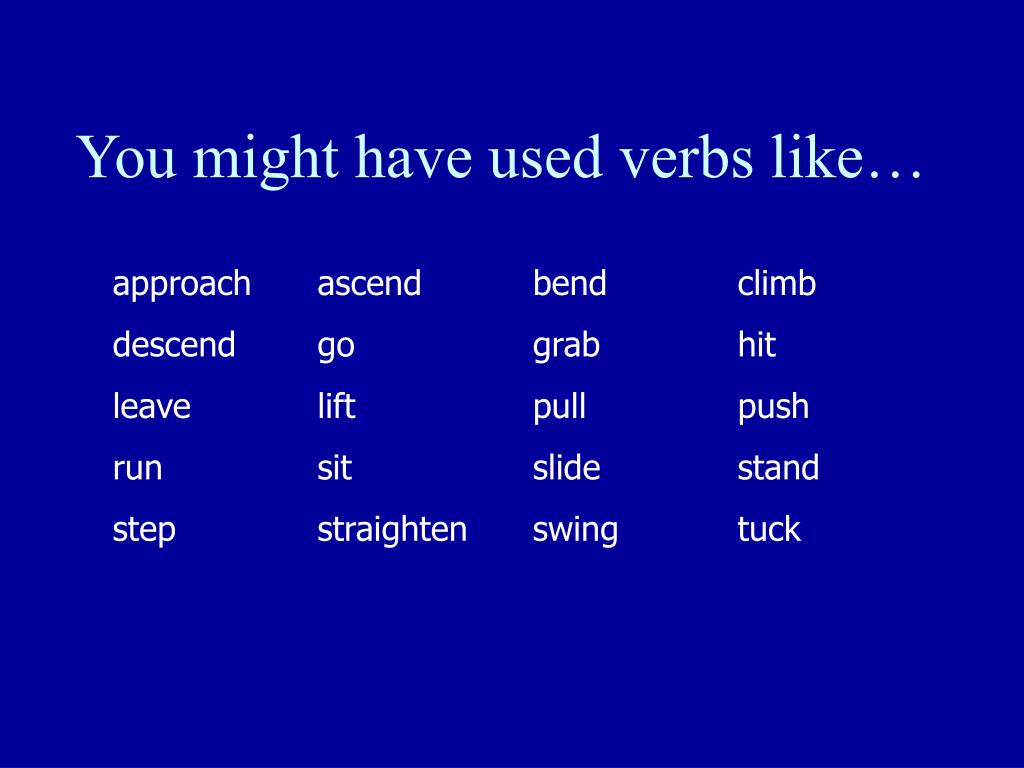 You might have used verbs like…

| approach | ascend | bend | climb |
|---|---|---|---|
| descend | go | grab | hit |
| leave | lift | pull | push |
| run | sit | slide | stand |
| step | straighten | swing | tuck |